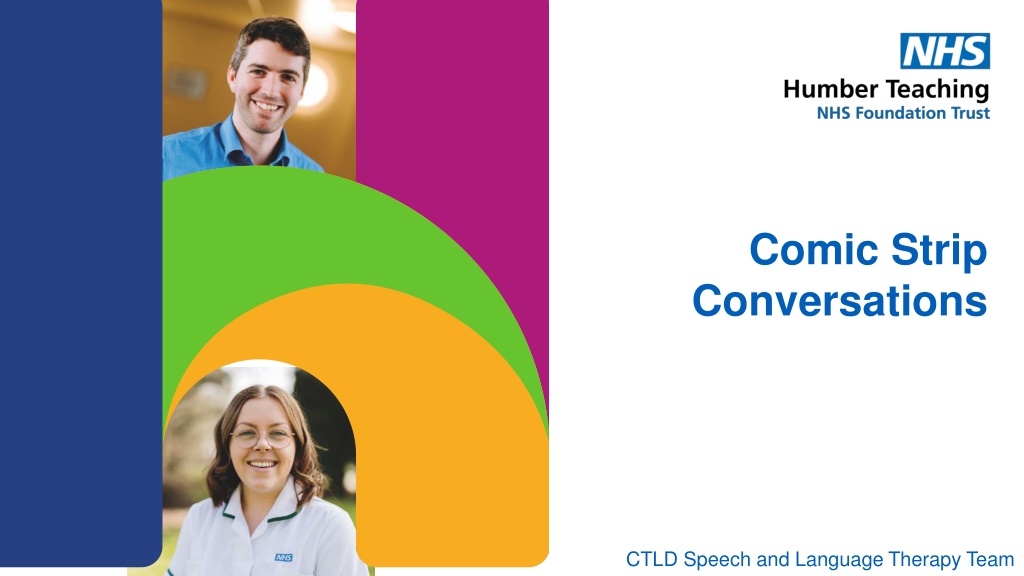 NHS
Humber Teaching
NHS Foundation Trust

Comic Strip Conversations

NHS

CTLD Speech and Language Therapy Team